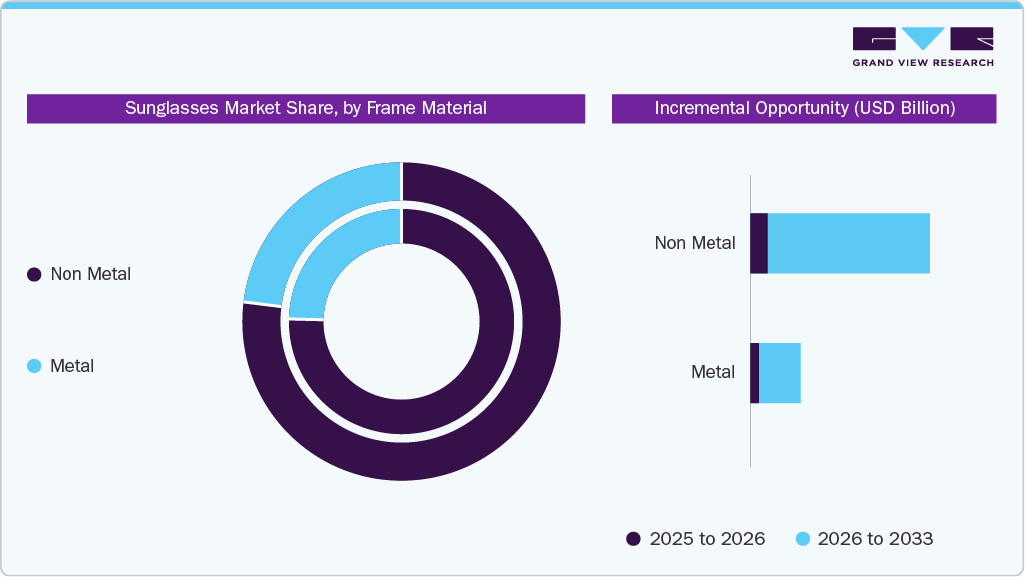 GRAND VIEW RESEARCH

Sunglasses Market Share, by Frame Material

Non Metal

Metal

Incremental Opportunity (USD Billion)

Non Metal

Metal

2025 to 2026

2026 to 2033